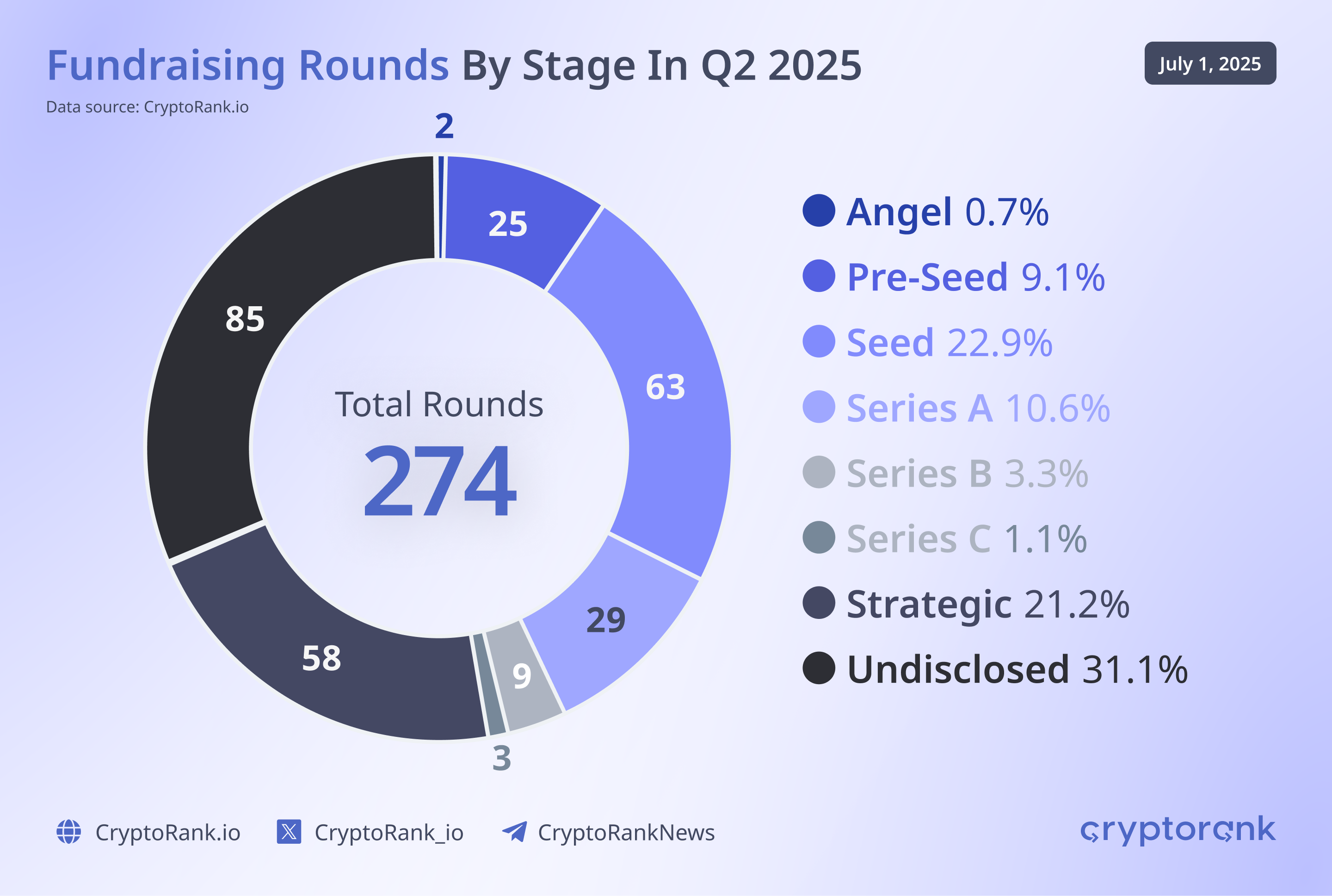 Fundraising Rounds By Stage In Q2 2025

July 1, 2025

Data source: CryptoRank.io

2
25
63
29
9
3
58
85

Total Rounds
274

Angel 0.7%
Pre-Seed 9.1%
Seed 22.9%
Series A 10.6%
Series B 3.3%
Series C 1.1%
Strategic 21.2%
Undisclosed 31.1%

CryptoRank.io CryptoRank_io CryptoRankNews

cryptorank